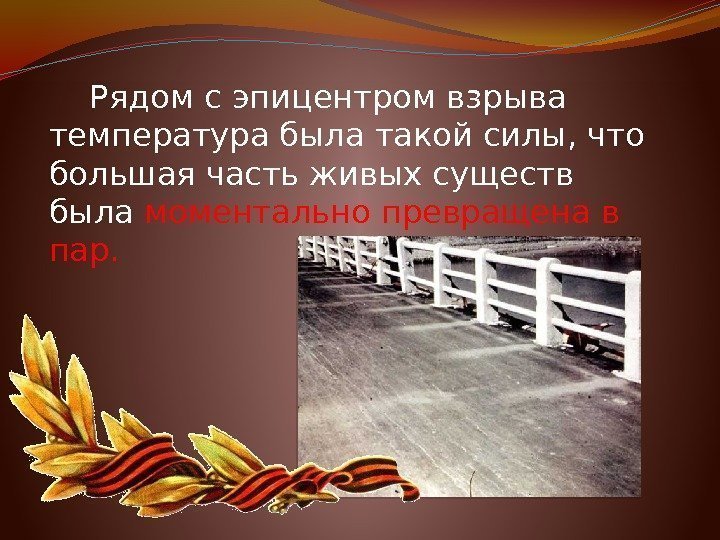 Рядом с эпицентром взрыва температура была такой силы, что большая часть живых существ была моментально превращена в пар.